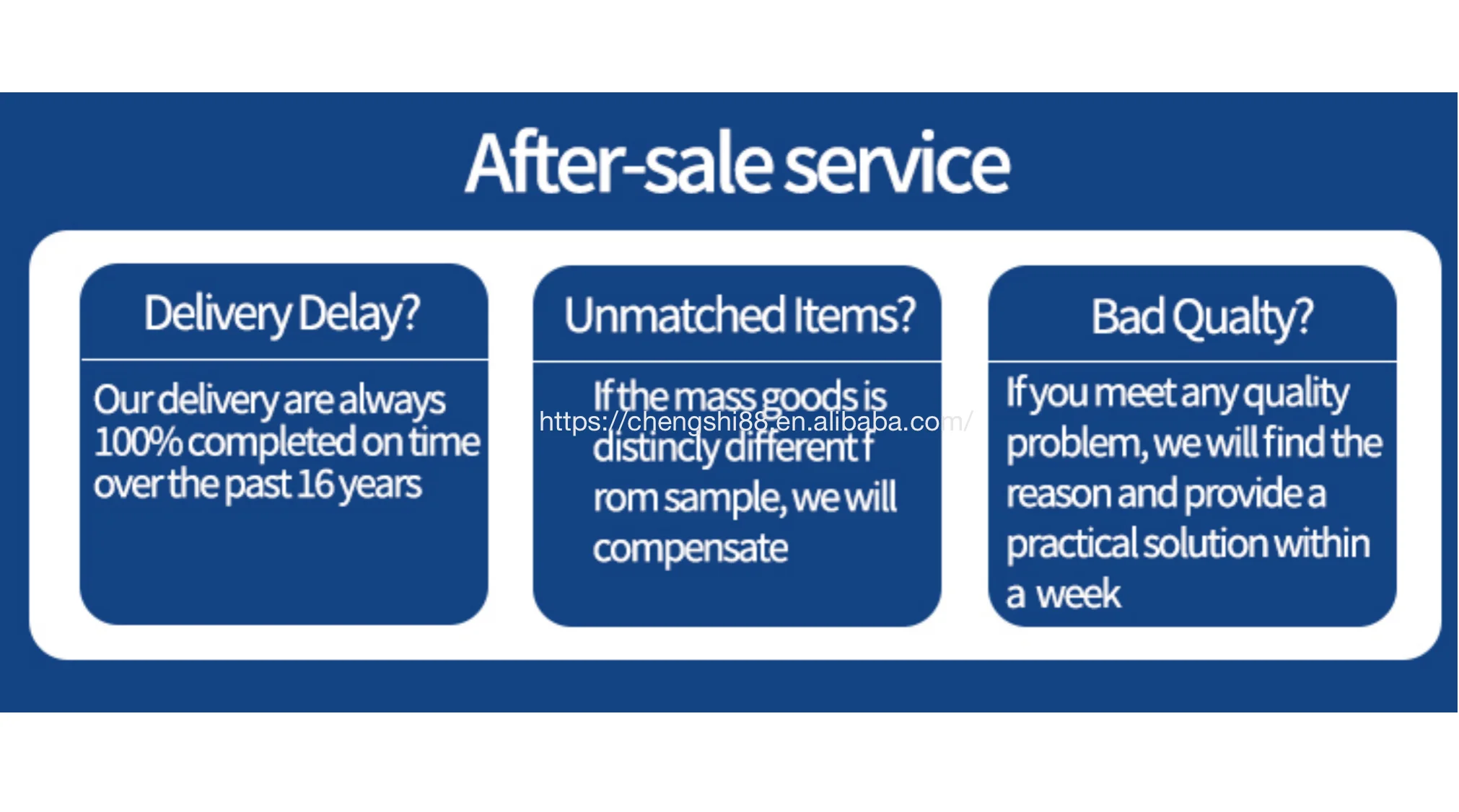 After-sale service

Delivery Delay?

Our delivery are always 100% completed on time over the past 16 years

Unmatched Items?

If the mass goods is distincly different f rom sample, we will compensate

https://chengshi88.en.alibaba.com/

Bad Qualty?

If you meet any quality problem, we will find the reason and provide a practical solution within a week